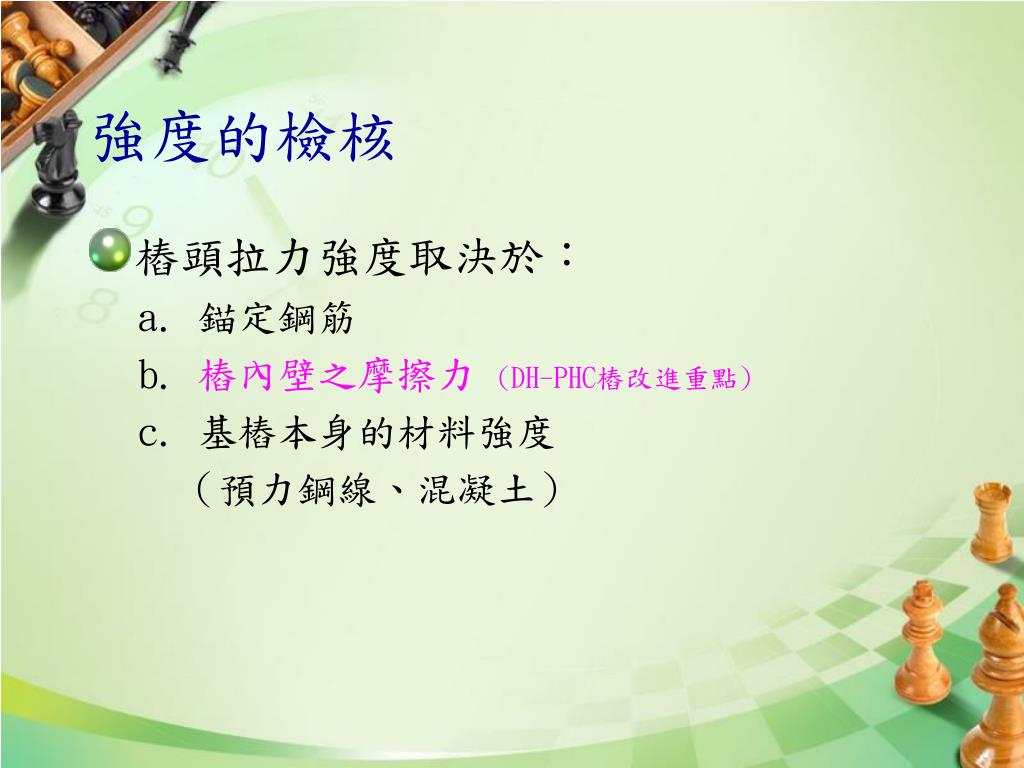 強度的檢核

樁頭拉力強度取決於：

a. 錨定鋼筋

b. 樁內壁之摩擦力 (DH-PHC樁改進重點)

c. 基樁本身的材料強度

（預力鋼線、混凝土）